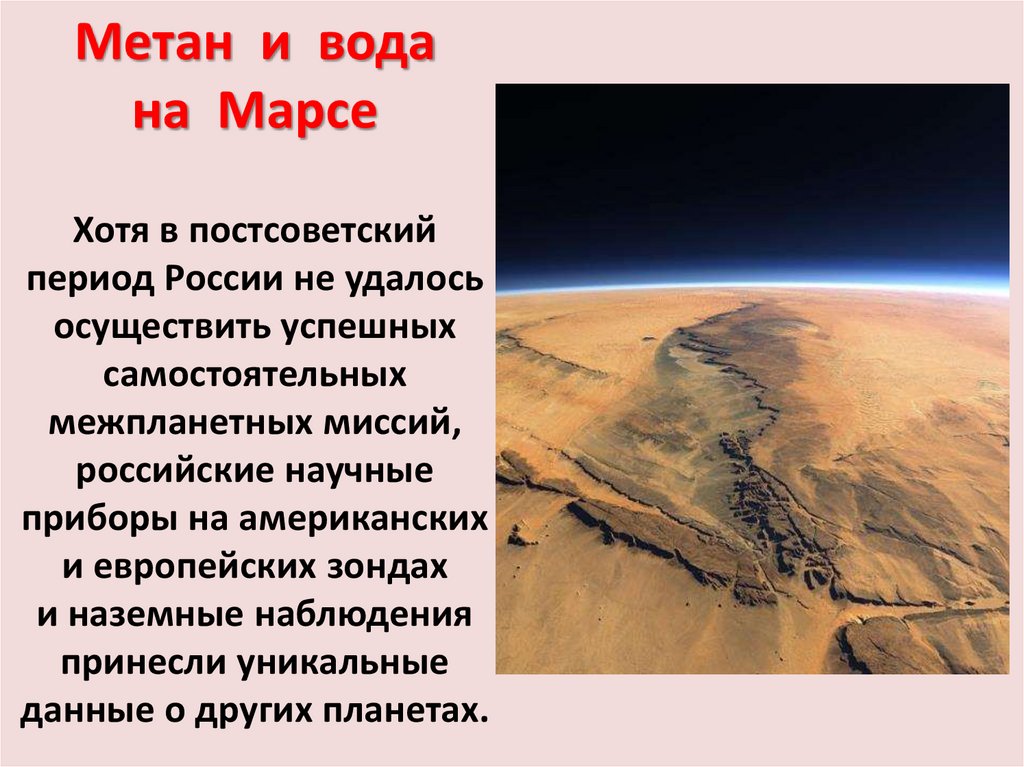 Метан и вода на Марсе

Хотя в постсоветский период России не удалось осуществить успешных самостоятельных межпланетных миссий, российские научные приборы на американских и европейских зондах и наземные наблюдения принесли уникальные данные о других планетах.